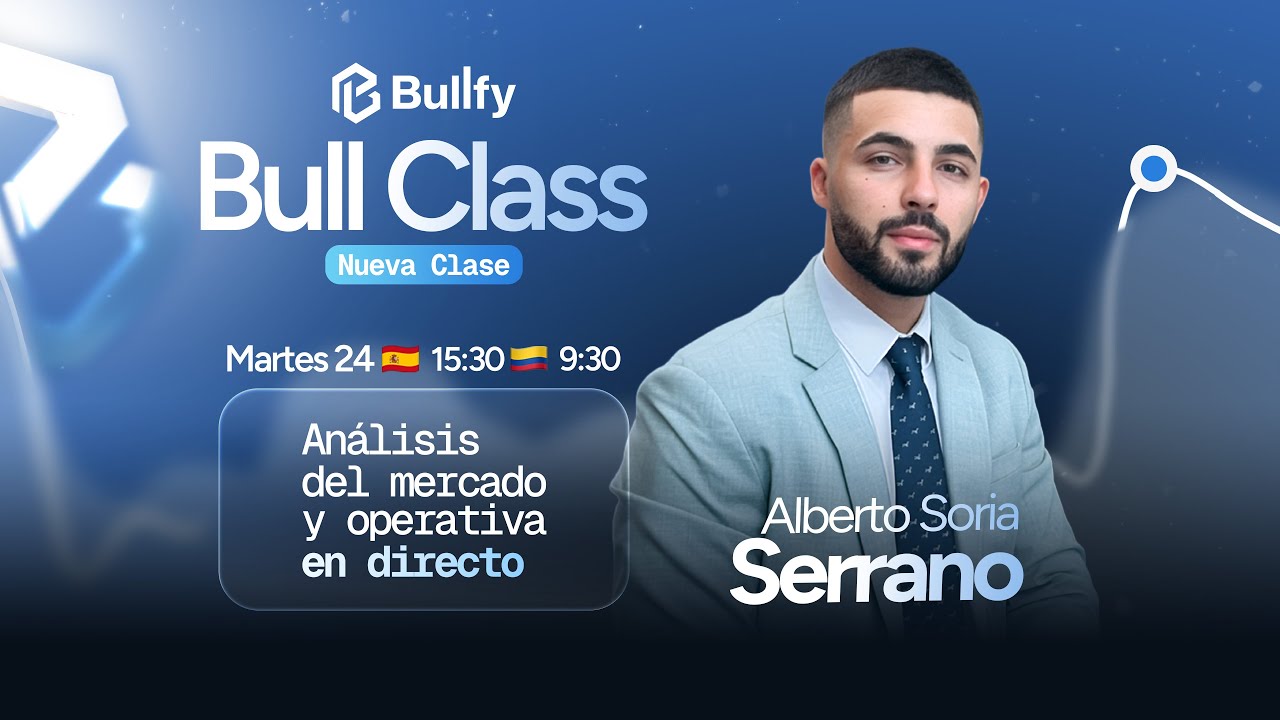 Bullfy
Bull Class
Nueva Clase

Martes 24 🇪🇸 15:30 🇨🇴 9:30

Análisis del mercado y operativa en directo

Alberto Soria
Serrano